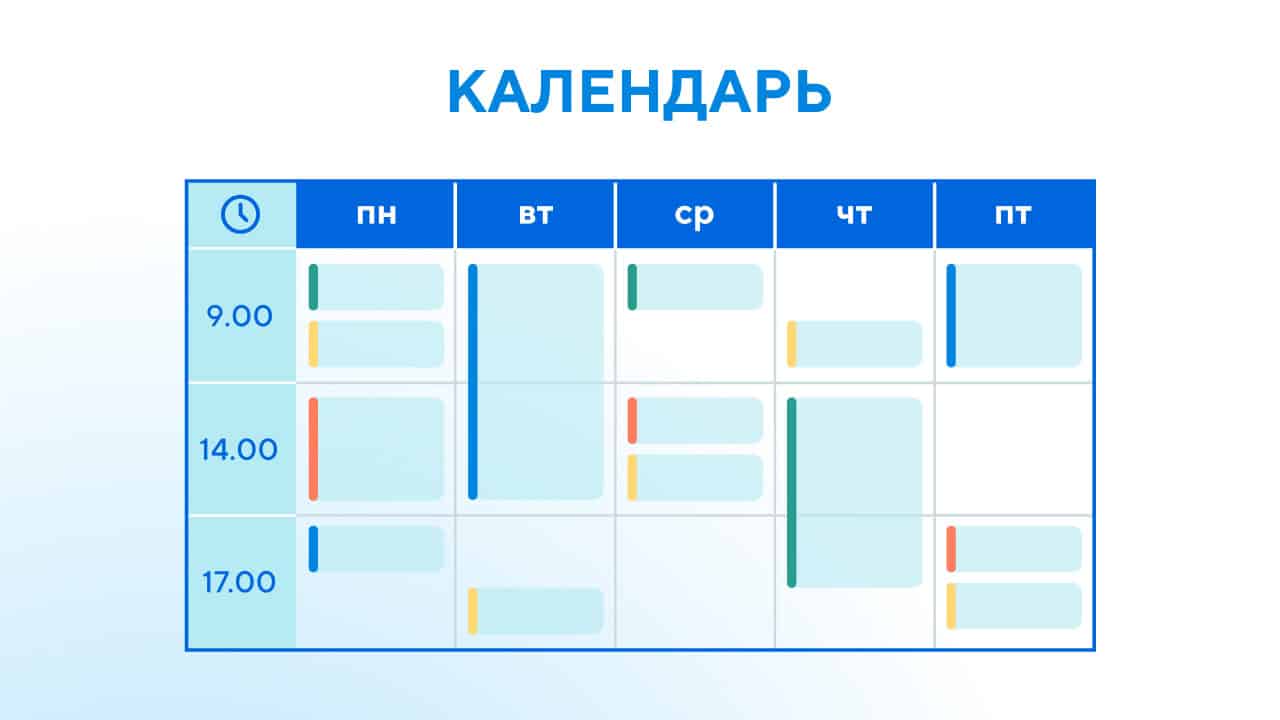 КАЛЕНДАРЬ

| | пн | вт | ср | чт | пт |
|---|---|---|---|---|---|
| 9.00 | | | | | |
| 14.00 | | | | | |
| 17.00 | | | | | |